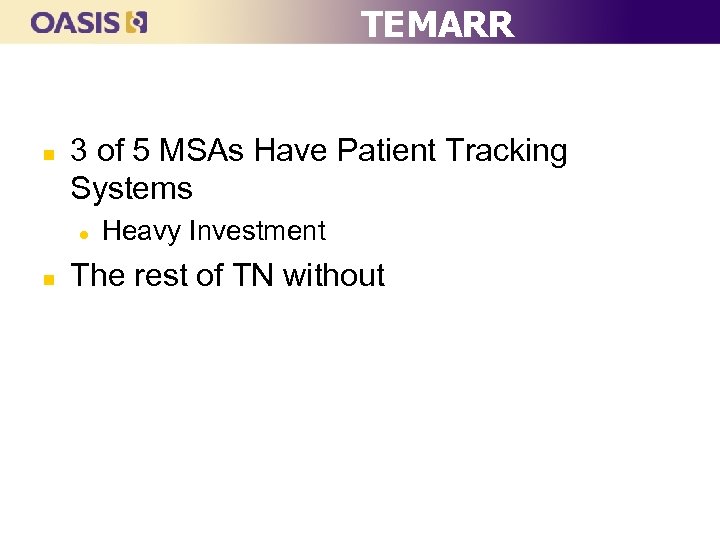 OASIS TEMARR

- 3 of 5 MSAs Have Patient Tracking Systems
  - Heavy Investment
- The rest of TN without